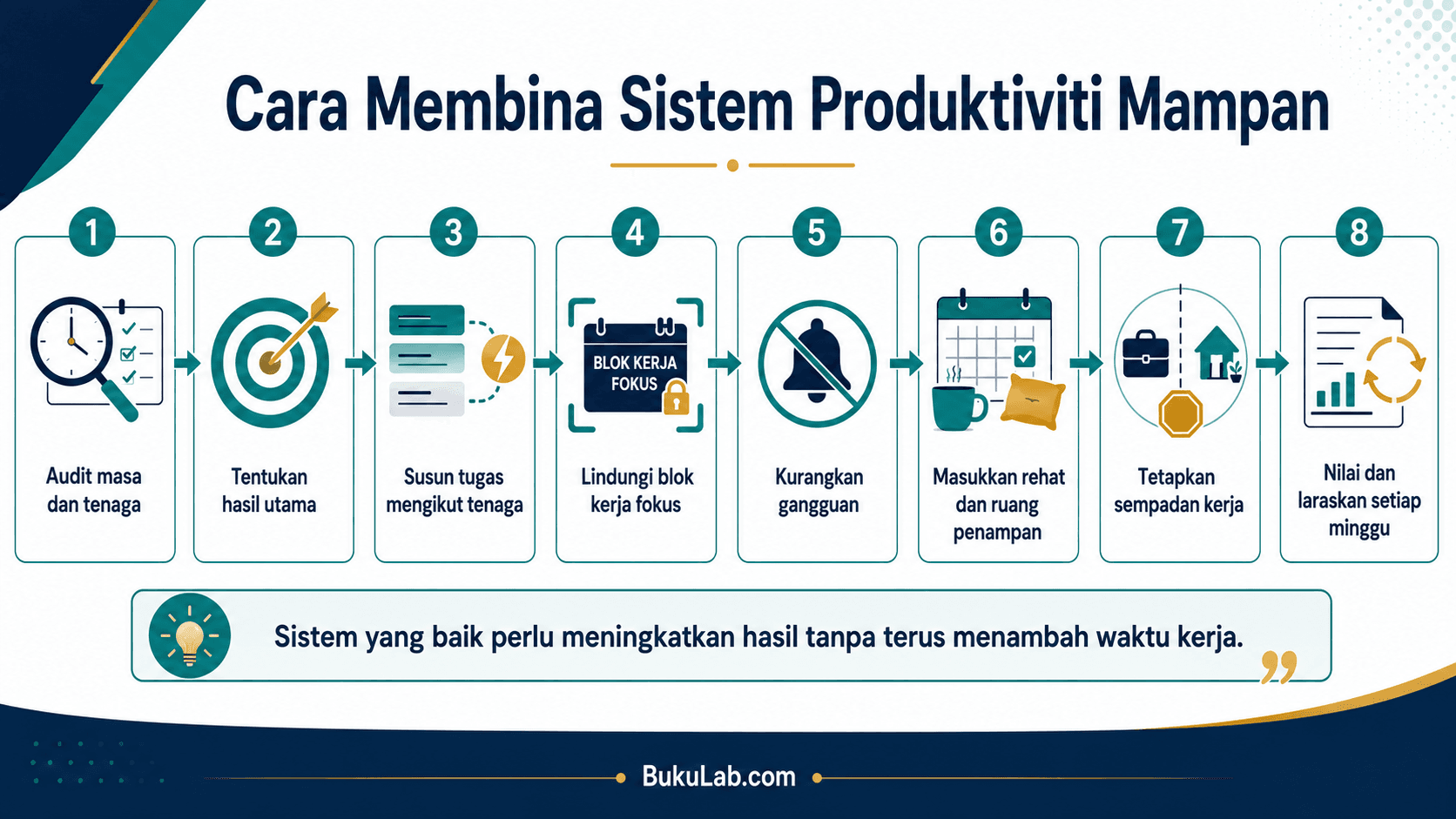 Cara Membina Sistem Produktiviti Mampan

1
Audit masa dan tenaga

2
Tentukan hasil utama

3
Susun tugas mengikut tenaga

4
BLOK KERJA FOKUS
Lindungi blok kerja fokus

5
Kurangkan gangguan

6
Masukkan rehat dan ruang penampan

7
Tetapkan sempadan kerja

8
Nilai dan laraskan setiap minggu

Sistem yang baik perlu meningkatkan hasil tanpa terus menambah waktu kerja.

BukuLab.com